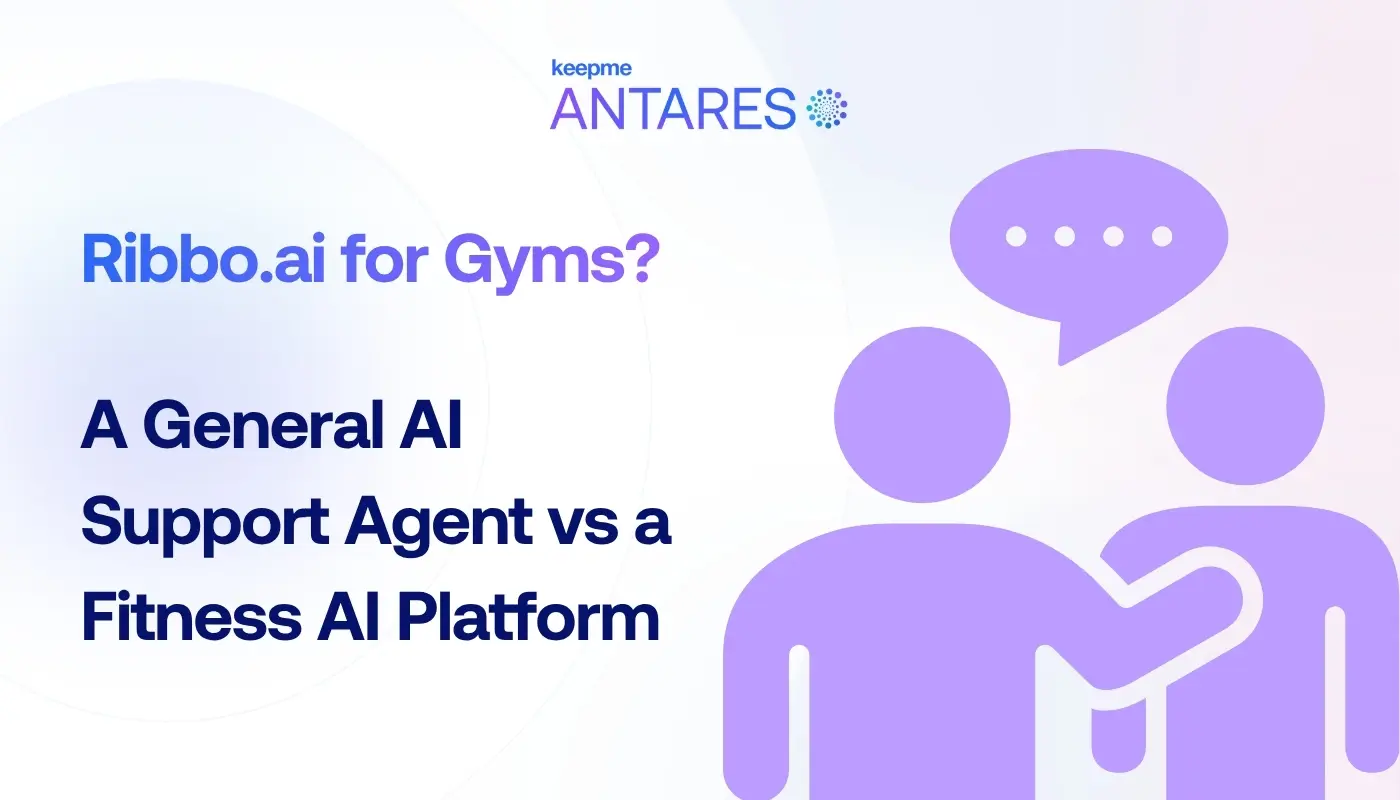 keepme
ANTARES

Ribbo.ai for Gyms?

A General AI Support Agent vs a Fitness AI Platform